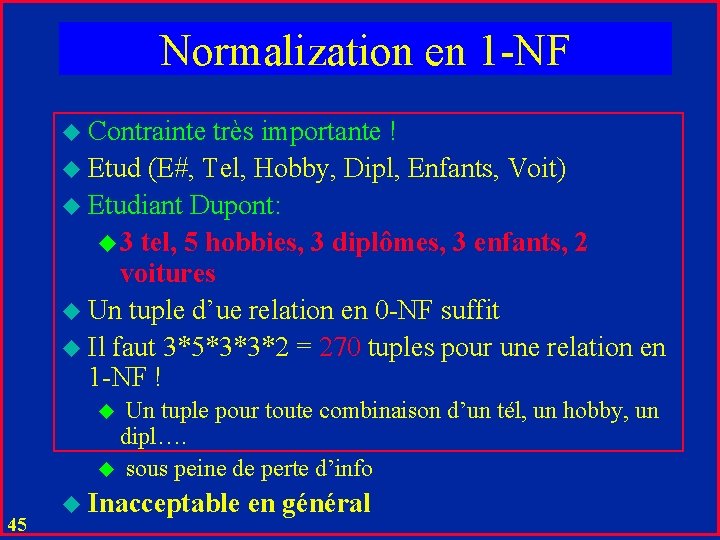 Normalization en 1-NF

Contrainte très importante !

Etud (E#, Tel, Hobby, Dipl, Enfants, Voit)

Etudiant Dupont:

3 tel, 5 hobbies, 3 diplômes, 3 enfants, 2 voitures

Un tuple d'ue relation en 0-NF suffit

Il faut 3*5*3*3*2 = 270 tuples pour une relation en 1-NF !

Un tuple pour toute combinaison d'un tél, un hobby, un dipl….

sous peine de perte d'info

Inacceptable en général

45